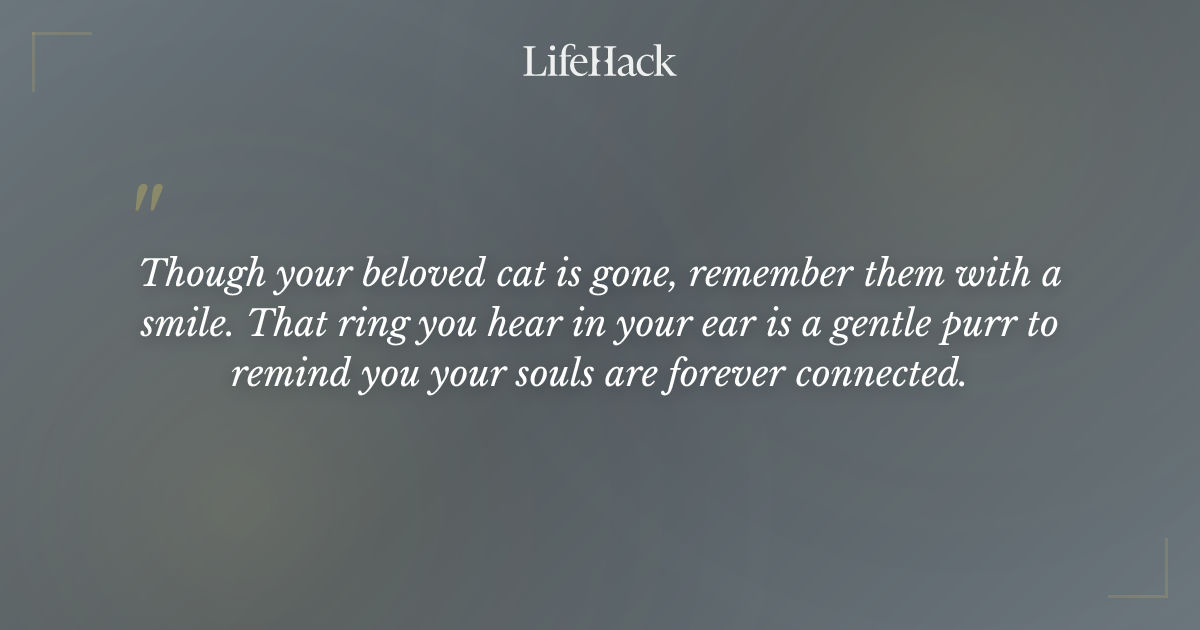 LifeHack

"

Though your beloved cat is gone, remember them with a smile. That ring you hear in your ear is a gentle purr to remind you your souls are forever connected.